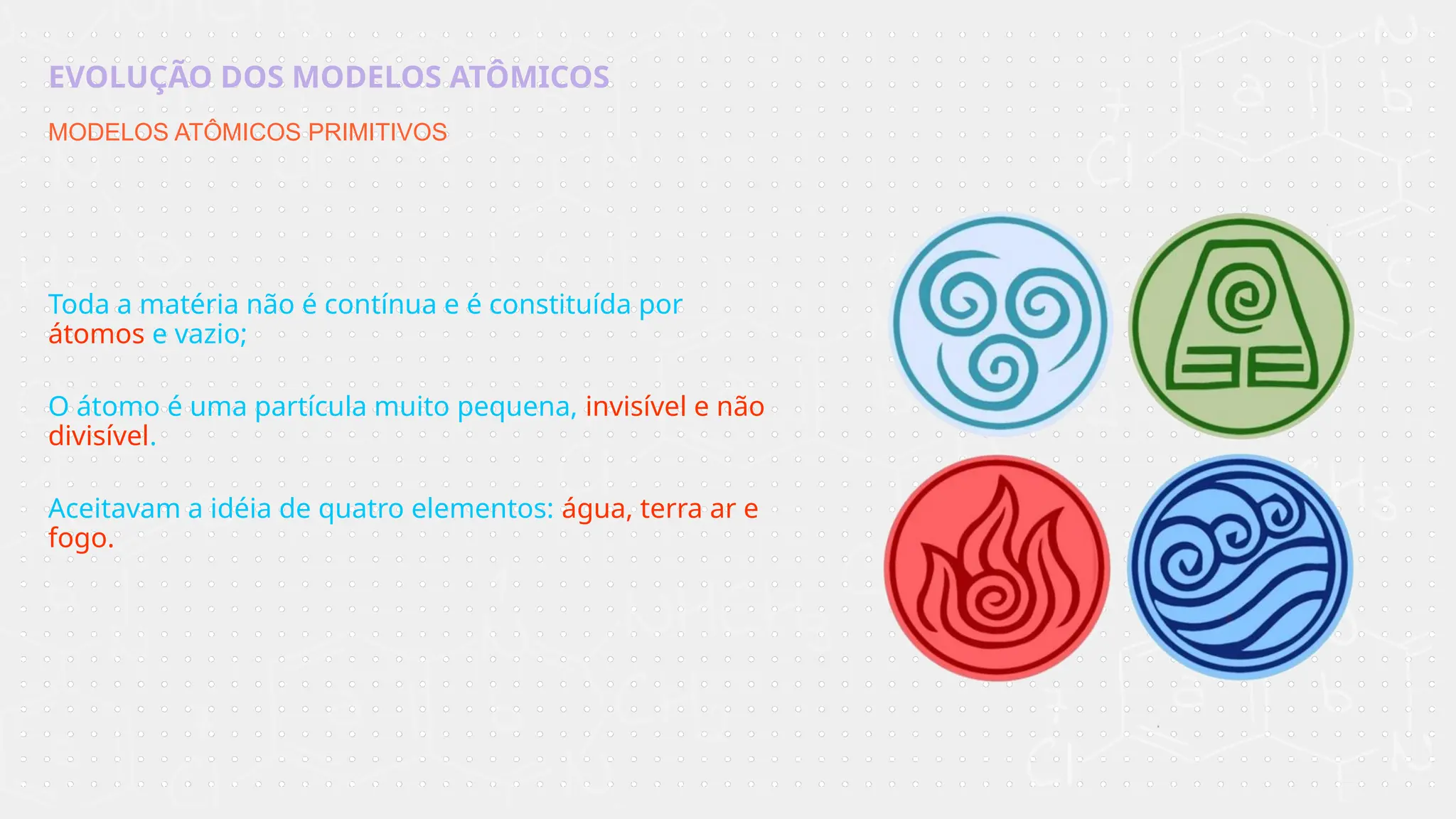 EVOLUÇÃO DOS MODELOS ATÔMICOS

MODELOS ATÔMICOS PRIMITIVOS

Toda a matéria não é contínua e é constituída por átomos e vazio;

O átomo é uma partícula muito pequena, invisível e não divisível.

Aceitavam a idéia de quatro elementos: água, terra ar e fogo.